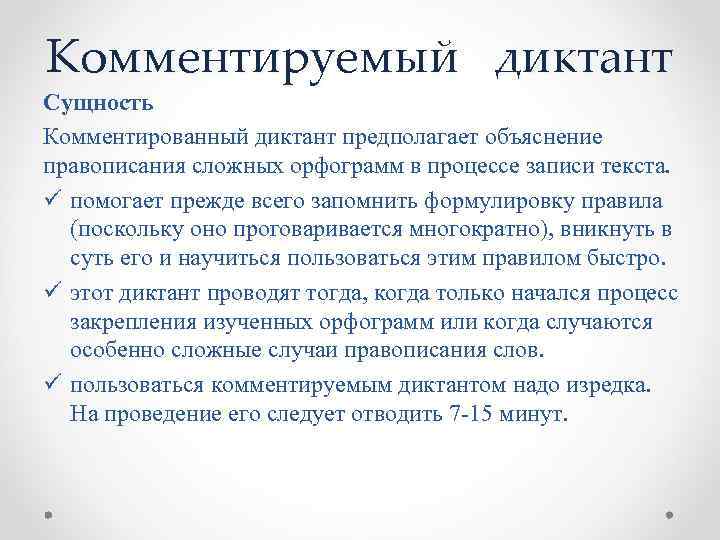 Комментируемый диктант

Сущность

Комментированный диктант предполагает объяснение правописания сложных орфограмм в процессе записи текста.

✓ помогает прежде всего запомнить формулировку правила (поскольку оно проговаривается многократно), вникнуть в суть его и научиться пользоваться этим правилом быстро.

✓ этот диктант проводят тогда, когда только начался процесс закрепления изученных орфограмм или когда случаются особенно сложные случаи правописания слов.

✓ пользоваться комментируемым диктантом надо изредка. На проведение его следует отводить 7-15 минут.